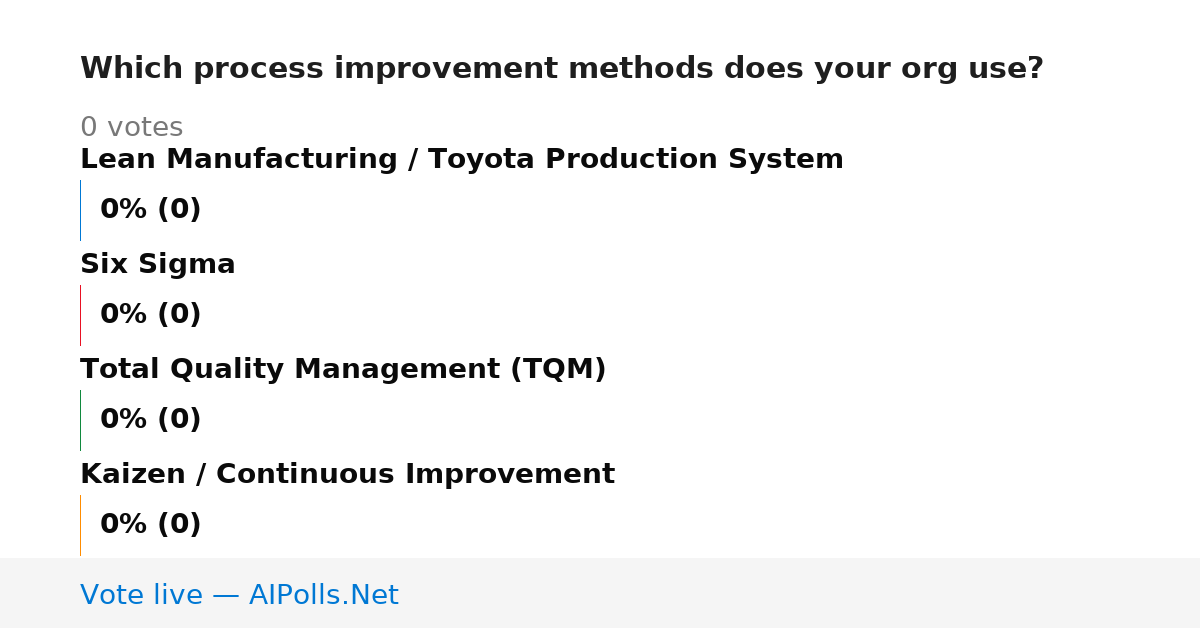 Which process improvement methods does your org use?

0 votes

Lean Manufacturing / Toyota Production System

0% (0)

Six Sigma

0% (0)

Total Quality Management (TQM)

0% (0)

Kaizen / Continuous Improvement

0% (0)

Vote live — AIPolls.Net